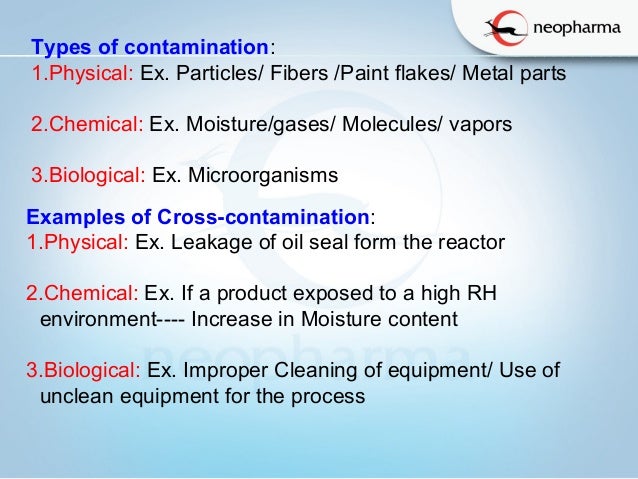 neopharma

Types of contamination:
1.Physical: Ex. Particles/ Fibers /Paint flakes/ Metal parts

2.Chemical: Ex. Moisture/gases/ Molecules/ vapors

3.Biological: Ex. Microorganisms

Examples of Cross-contamination:
1.Physical: Ex. Leakage of oil seal form the reactor

2.Chemical: Ex. If a product exposed to a high RH environment---- Increase in Moisture content

3.Biological: Ex. Improper Cleaning of equipment/ Use of unclean equipment for the process

neopharma